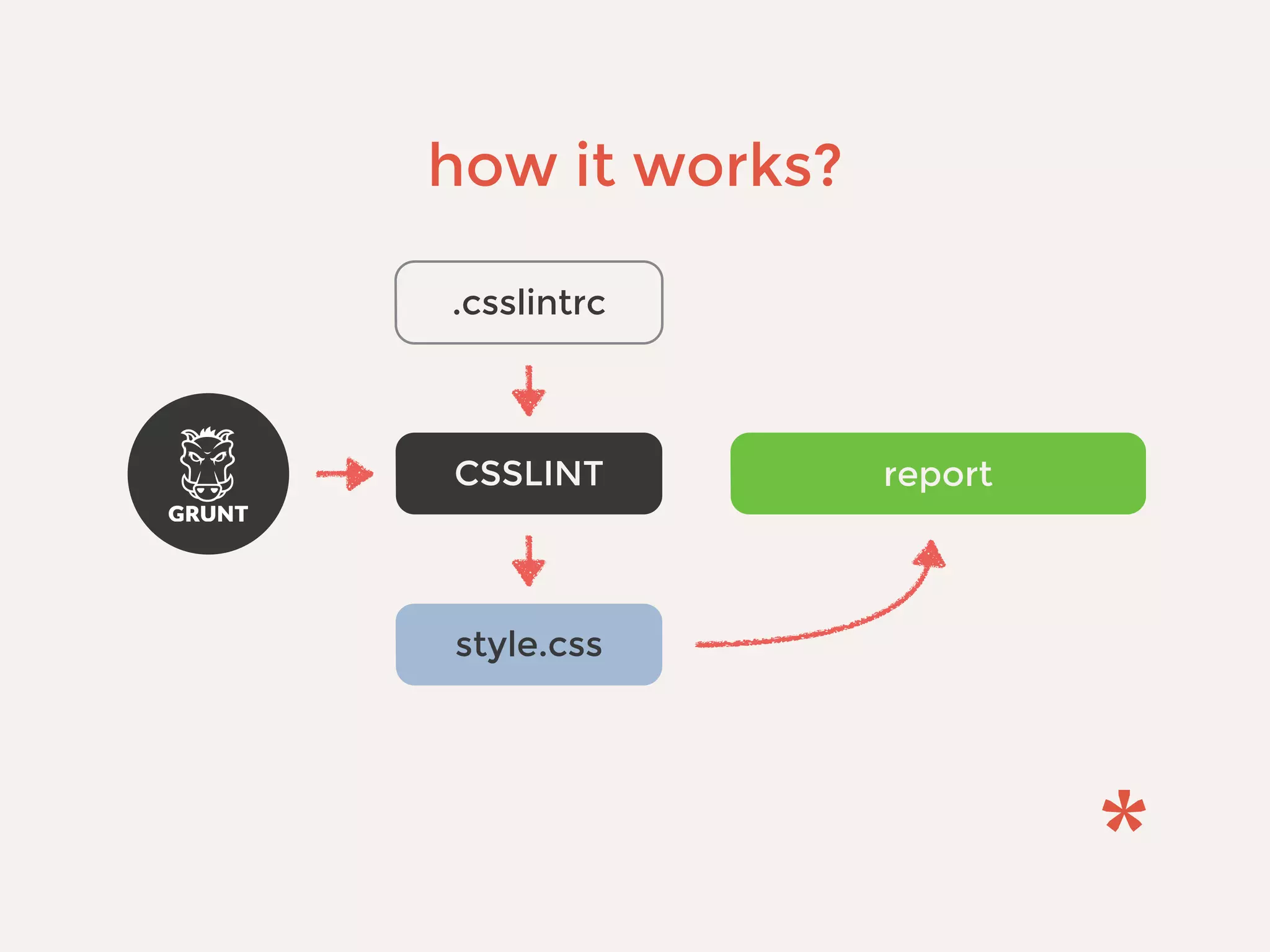 how it works?

.csslintrc

GRUNT

CSSLINT

report

style.css

*